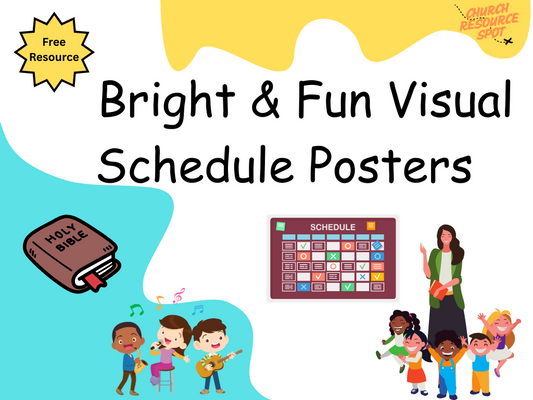 Free Resource

CHURCH RESOURCE SPOT

Bright & Fun Visual Schedule Posters

HOLY BIBLE

SCHEDULE